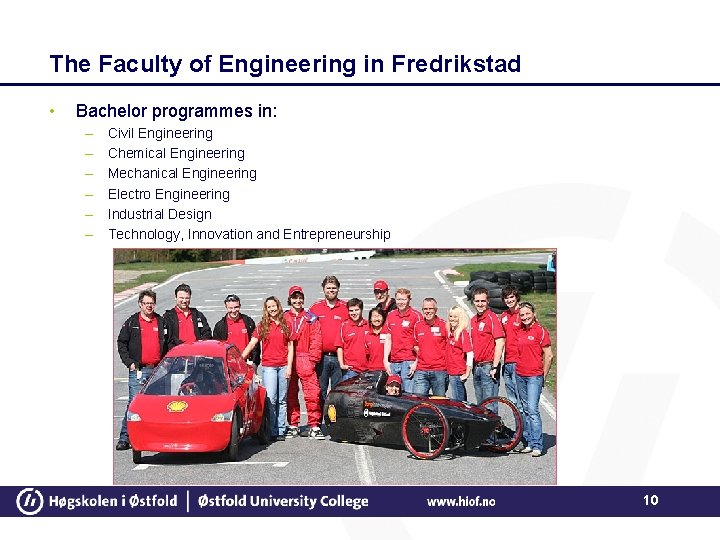 The Faculty of Engineering in Fredrikstad

• Bachelor programmes in:
– Civil Engineering
– Chemical Engineering
– Mechanical Engineering
– Electro Engineering
– Industrial Design
– Technology, Innovation and Entrepreneurship

Høgskolen i Østfold | Østfold University College www.hiof.no 10